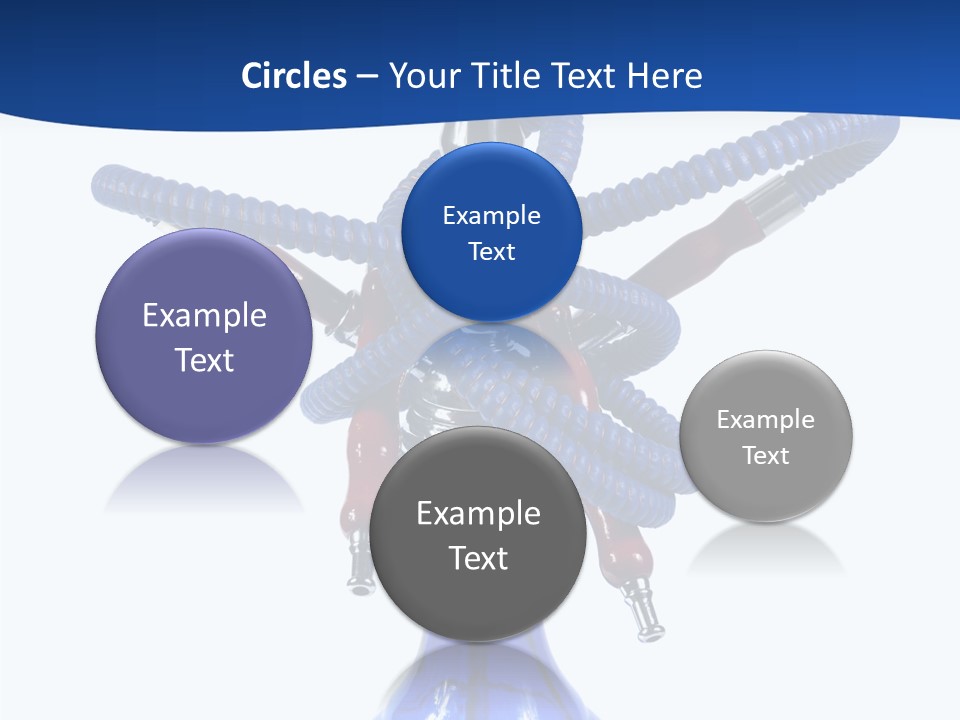 Circles – Your Title Text Here

Example Text

Example Text

Example Text

Example Text